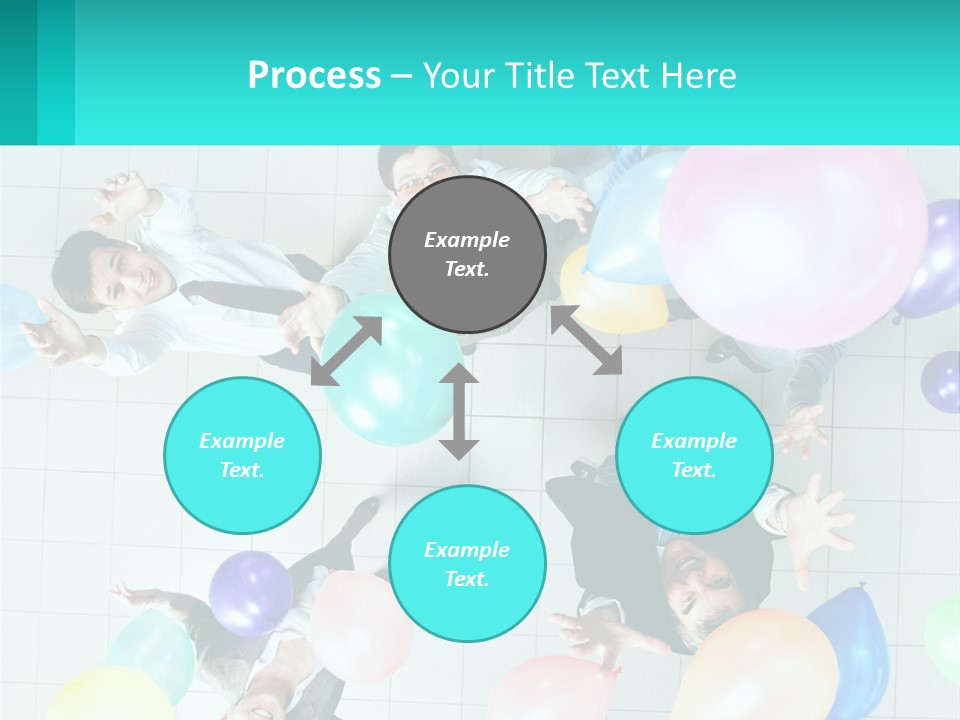 Process – Your Title Text Here

Example Text.

Example Text.

Example Text.

Example Text.